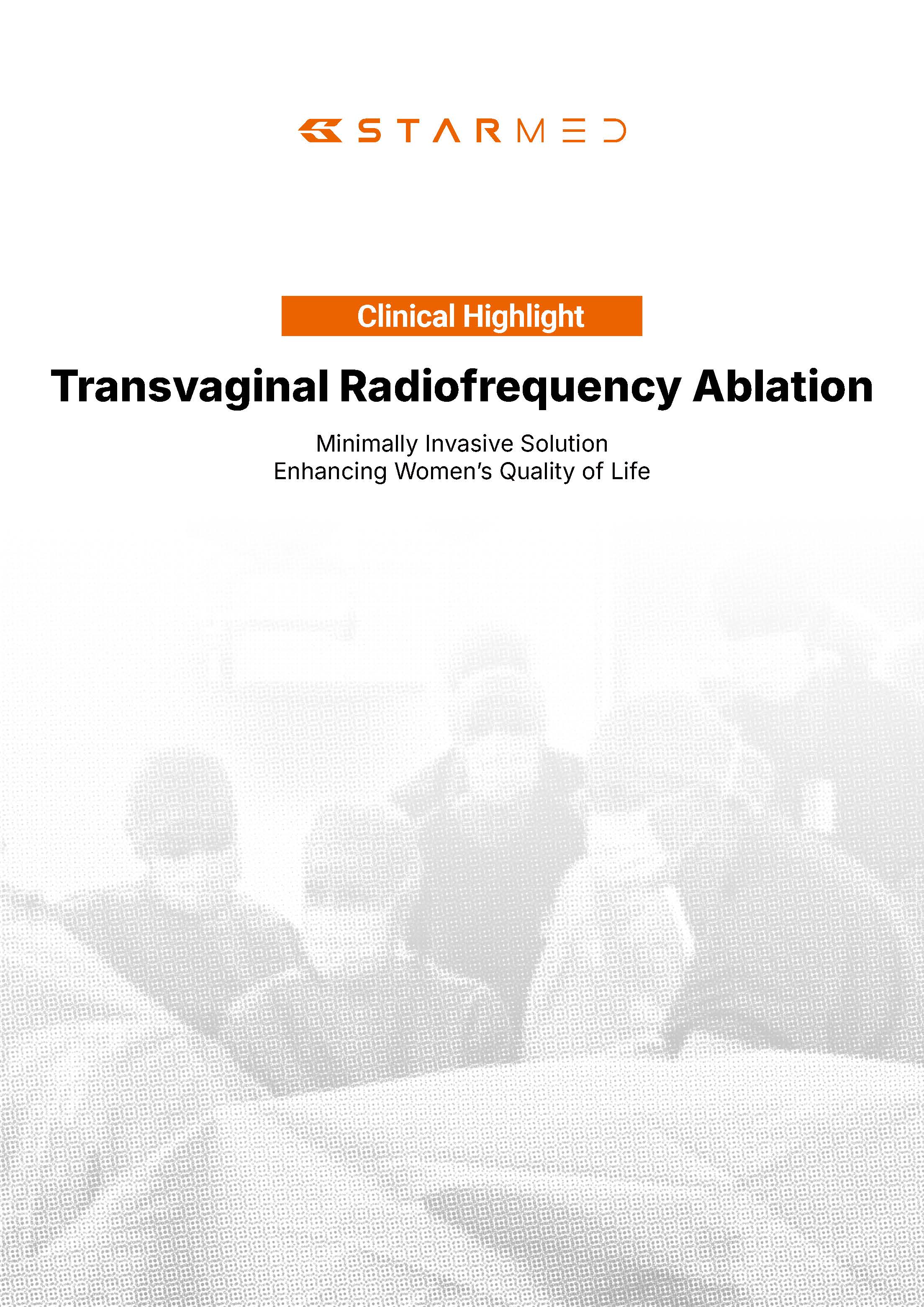 STARMED

Clinical Highlight

Transvaginal Radiofrequency Ablation

Minimally Invasive Solution
Enhancing Women's Quality of Life